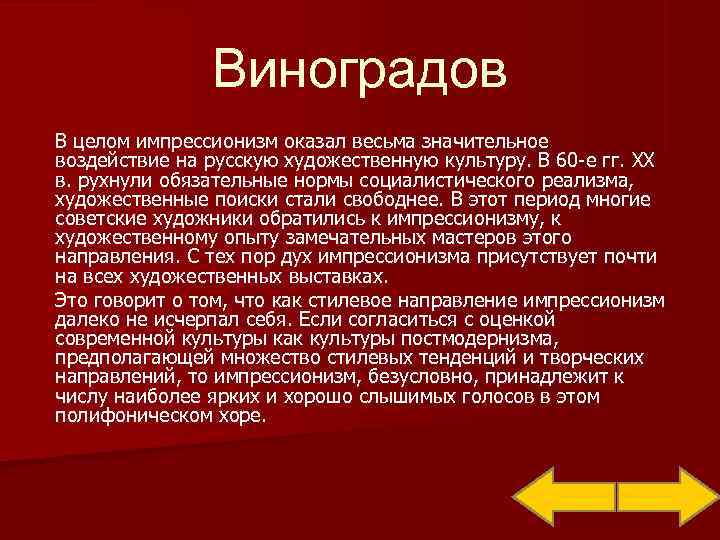 Виноградов

В целом импрессионизм оказал весьма значительное воздействие на русскую художественную культуру. В 60-е гг. XX в. рухнули обязательные нормы социалистического реализма, художественные поиски стали свободнее. В этот период многие советские художники обратились к импрессионизму, к художественному опыту замечательных мастеров этого направления. С тех пор дух импрессионизма присутствует почти на всех художественных выставках.

Это говорит о том, что как стилевое направление импрессионизм далеко не исчерпал себя. Если согласиться с оценкой современной культуры как культуры постмодернизма, предполагающей множество стилевых тенденций и творческих направлений, то импрессионизм, безусловно, принадлежит к числу наиболее ярких и хорошо слышимых голосов в этом полифоническом хоре.